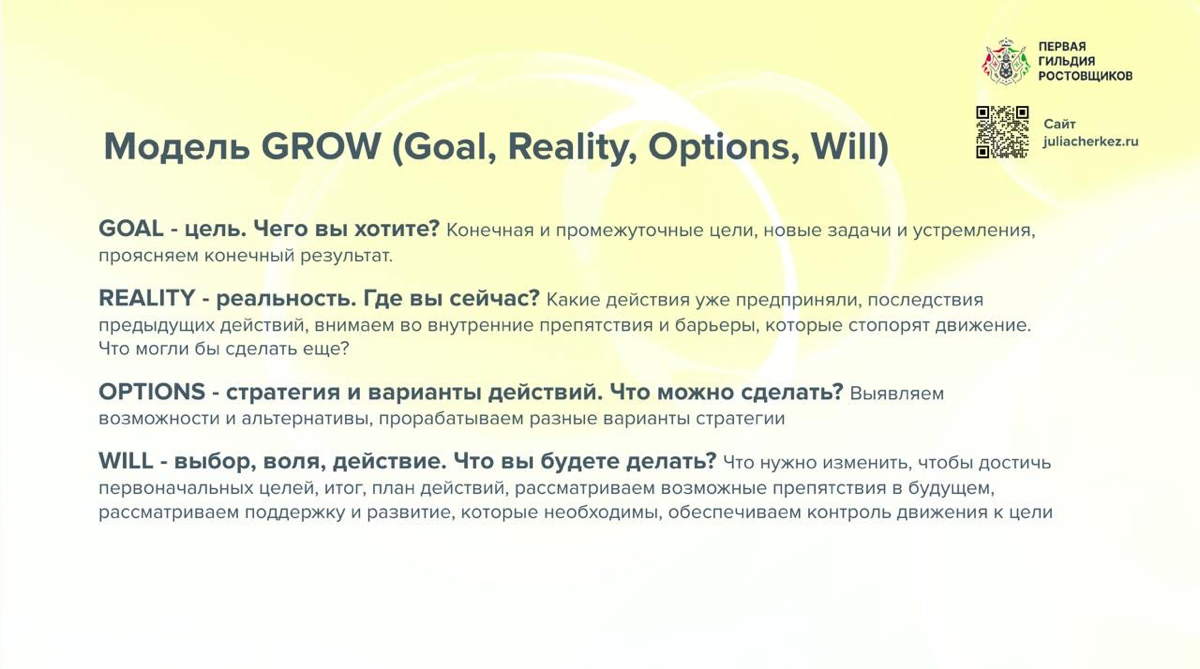 ПЕРВАЯ ГИЛЬДИЯ РОСТОВЩИКОВ

Сайт juliacherkez.ru

Модель GROW (Goal, Reality, Options, Will)

GOAL - цель. Чего вы хотите? Конечная и промежуточные цели, новые задачи и устремления, проясняем конечный результат.

REALITY - реальность. Где вы сейчас? Какие действия уже предприняли, последствия предыдущих действий, внимаем во внутренние препятствия и барьеры, которые стопорят движение. Что могли бы сделать еще?

OPTIONS - стратегия и варианты действий. Что можно сделать? Выявляем возможности и альтернативы, прорабатываем разные варианты стратегии

WILL - выбор, воля, действие. Что вы будете делать? Что нужно изменить, чтобы достичь первоначальных целей, итог, план действий, рассматриваем возможные препятствия в будущем, рассматриваем поддержку и развитие, которые необходимы, обеспечиваем контроль движения к цели